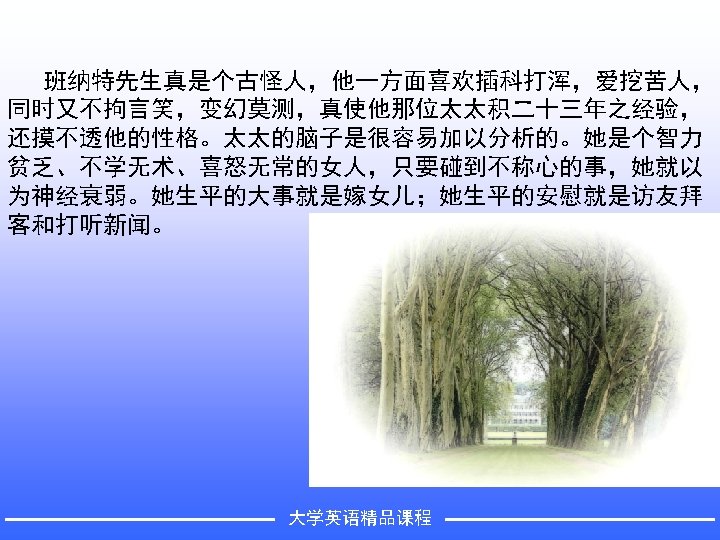 班纳特先生真是个古怪人，他一方面喜欢插科打浑，爱挖苦人，同时又不拘言笑，变幻莫测，真使他那位太太积二十三年之经验，还摸不透他的性格。太太的脑子是很容易加以分析的。她是个智力贫乏、不学无术、喜怒无常的女人，只要碰到不称心的事，她就以为神经衰弱。她生平的大事就是嫁女儿；她生平的安慰就是访友拜客和打听新闻。

大学英语精品课程